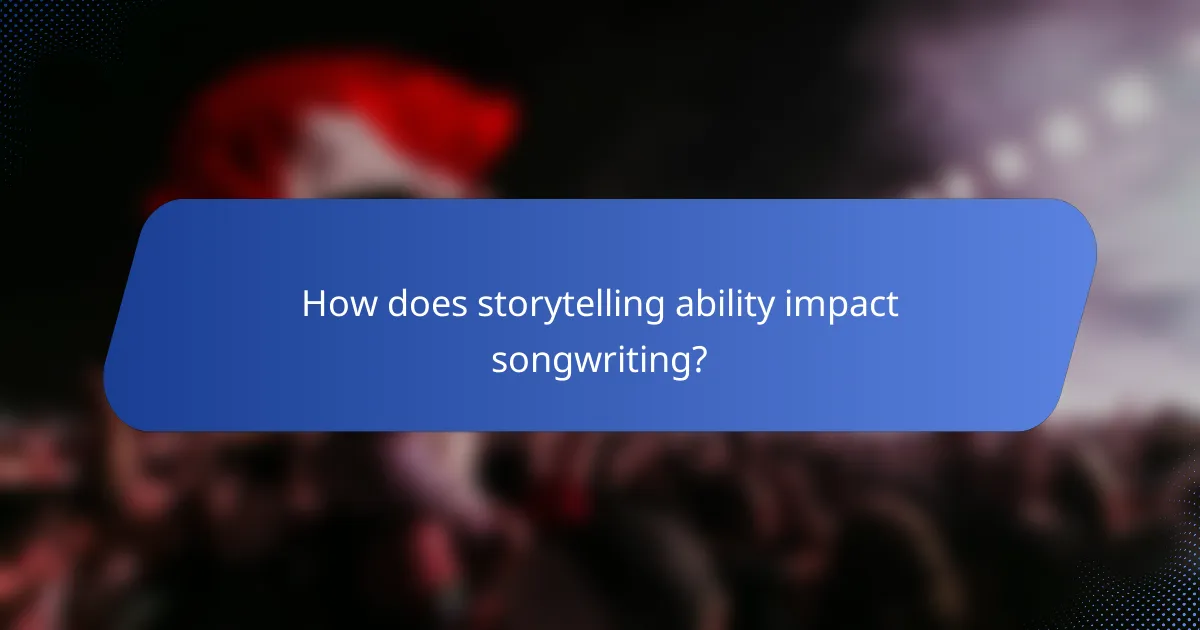 How does storytelling ability impact songwriting?